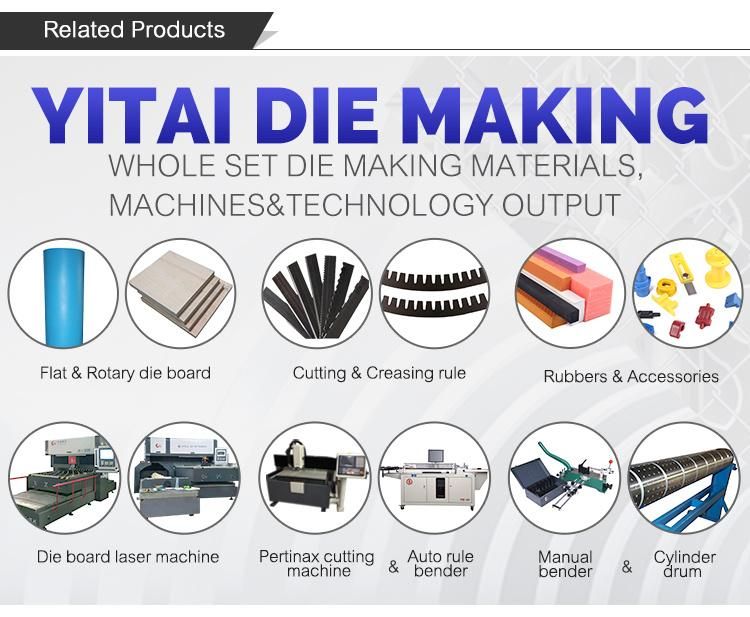 Related Products

YITAI DIE MAKING

WHOLE SET DIE MAKING MATERIALS, MACHINES&TECHNOLOGY OUTPUT

Flat & Rotary die board

Cutting & Creasing rule

Rubbers & Accessories

Die board laser machine

Pertinax cutting machine & Auto rule bender

Manual bender & Cylinder drum